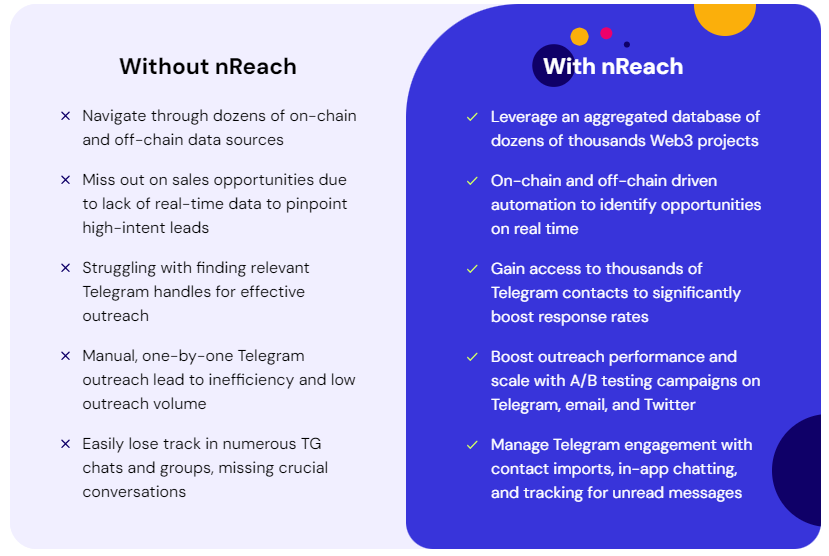 Without nReach

× Navigate through dozens of on-chain and off-chain data sources

× Miss out on sales opportunities due to lack of real-time data to pinpoint high-intent leads

× Struggling with finding relevant Telegram handles for effective outreach

× Manual, one-by-one Telegram outreach lead to inefficiency and low outreach volume

× Easily lose track in numerous TG chats and groups, missing crucial conversations

With nReach

✓ Leverage an aggregated database of dozens of thousands Web3 projects

✓ On-chain and off-chain driven automation to identify opportunities on real time

✓ Gain access to thousands of Telegram contacts to significantly boost response rates

✓ Boost outreach performance and scale with A/B testing campaigns on Telegram, email, and Twitter

✓ Manage Telegram engagement with contact imports, in-app chatting, and tracking for unread messages